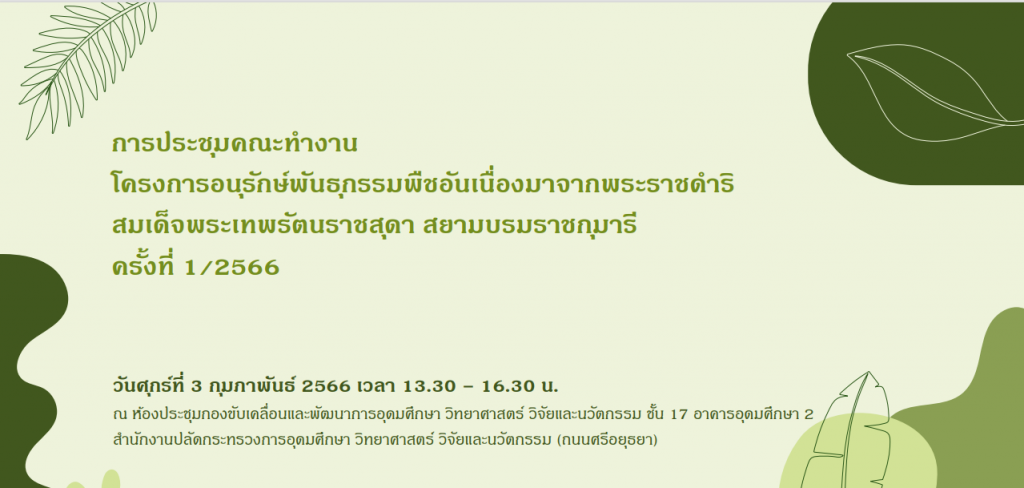 การประชุมคณะทำงาน
โครงการอนุรักษ์พันธุกรรมพืชอันเนื่องมาจากพระราชดำริ
สมเด็จพระเทพรัตนราชสุดา สยามบรมราชกุมารี
ครั้งที่ 1/2566

วันศุกร์ที่ 3 กุมภาพันธ์ 2566 เวลา 13.30 – 16.30 น.
ณ ห้องประชุมกองขับเคลื่อนและพัฒนาการอุดมศึกษา วิทยาศาสตร์ วิจัยและนวัตกรรม ชั้น 17 อาคารอุดมศึกษา 2
สำนักงานปลัดกระทรวงการอุดมศึกษา วิทยาศาสตร์ วิจัยและนวัตกรรม (ถนนศรีอยุธยา)